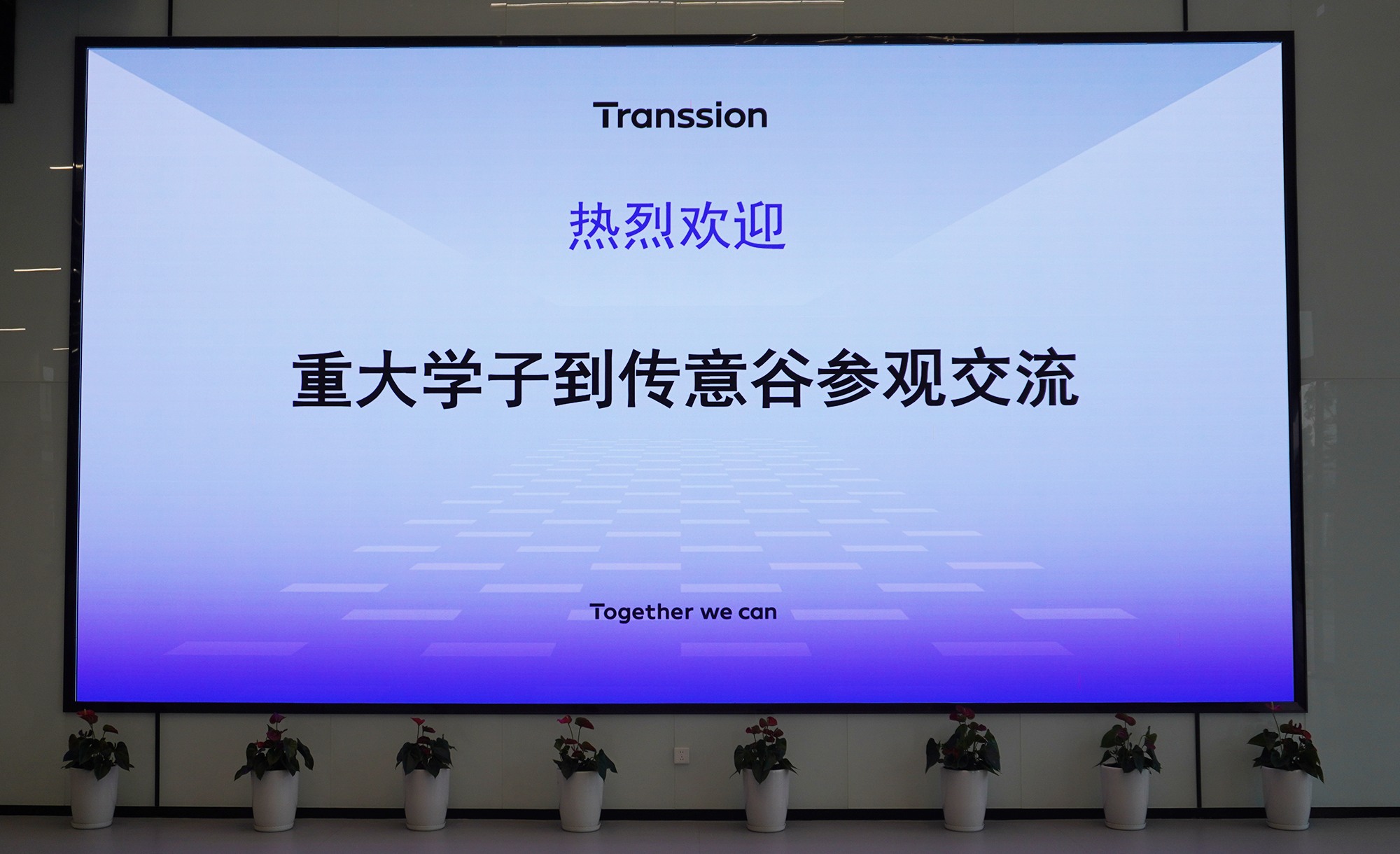 Transsion

热烈欢迎

重大学子到传意谷参观交流

Together we can